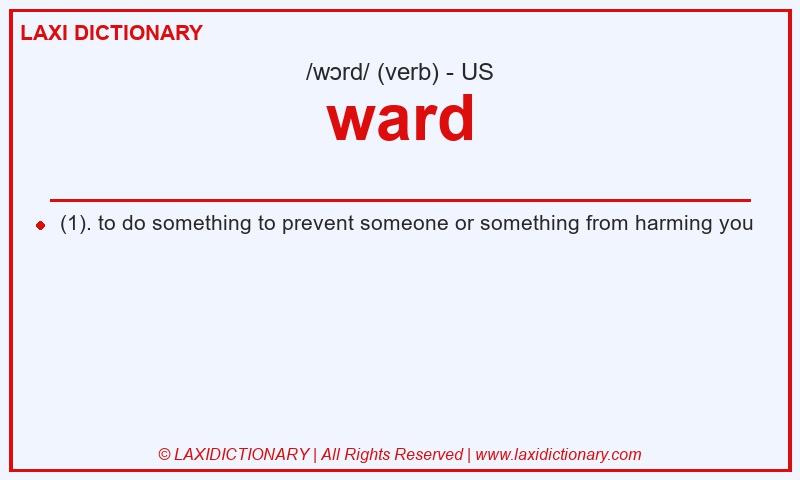 LAXI DICTIONARY

/wɔrd/ (verb) - US

ward

(1). to do something to prevent someone or something from harming you

© LAXIDICTIONARY | All Rights Reserved | www.laxidictionary.com